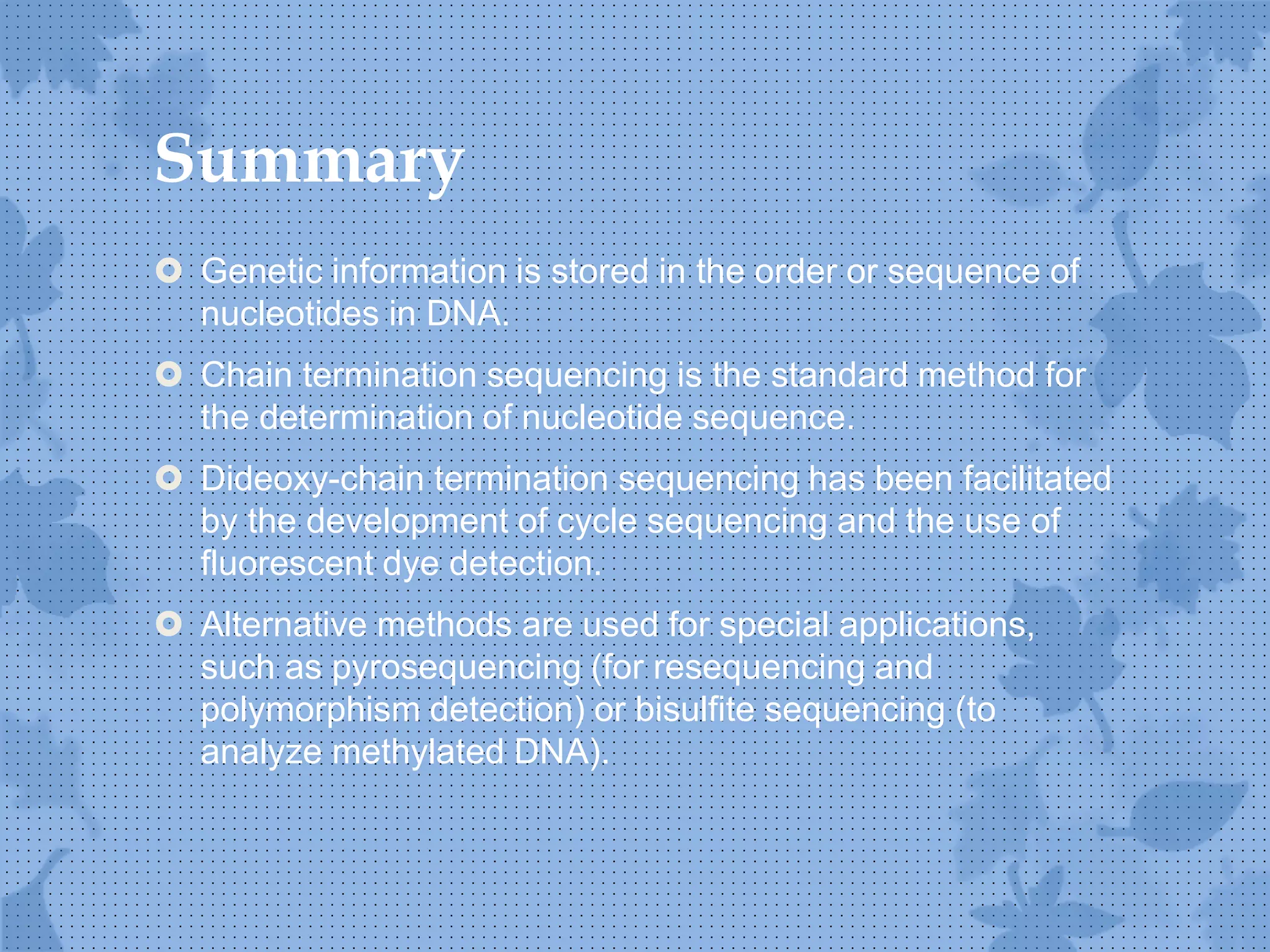 Summary

Genetic information is stored in the order or sequence of nucleotides in DNA.

Chain termination sequencing is the standard method for the determination of nucleotide sequence.

Dideoxy-chain termination sequencing has been facilitated by the development of cycle sequencing and the use of fluorescent dye detection.

Alternative methods are used for special applications, such as pyrosequencing (for resequencing and polymorphism detection) or bisulfite sequencing (to analyze methylated DNA).